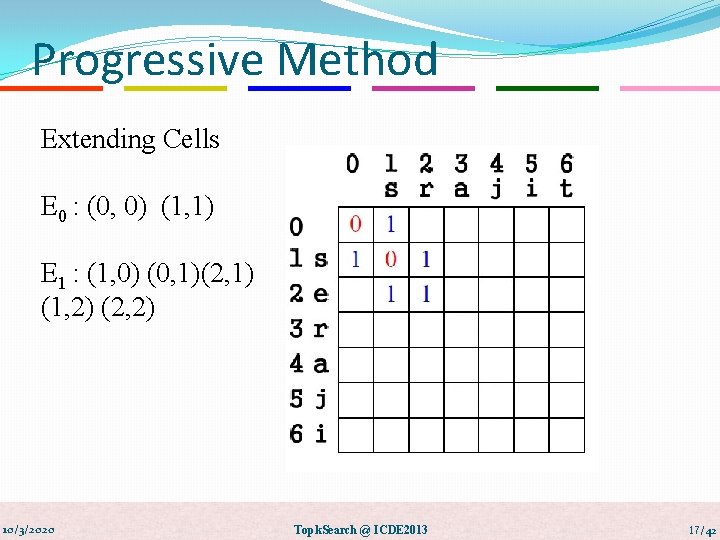 Progressive Method

Extending Cells

$E_0$ : (0, 0) (1,1)

$E_1$ : (1,0) (0,1)(2,1) (1,2) (2,2)

| | 0 | 1 s | 2 r | 3 a | 4 j | 5 i | 6 t |
|---|---|---|---|---|---|---|---|
| 0 | 0 | 1 | | | | | |
| 1 s | 1 | 0 | 1 | | | | |
| 2 e | | 1 | 1 | | | | |
| 3 r | | | | | | | |
| 4 a | | | | | | | |
| 5 j | | | | | | | |
| 6 i | | | | | | | |

10/3/2020 TopkSearch @ ICDE2013 17/42